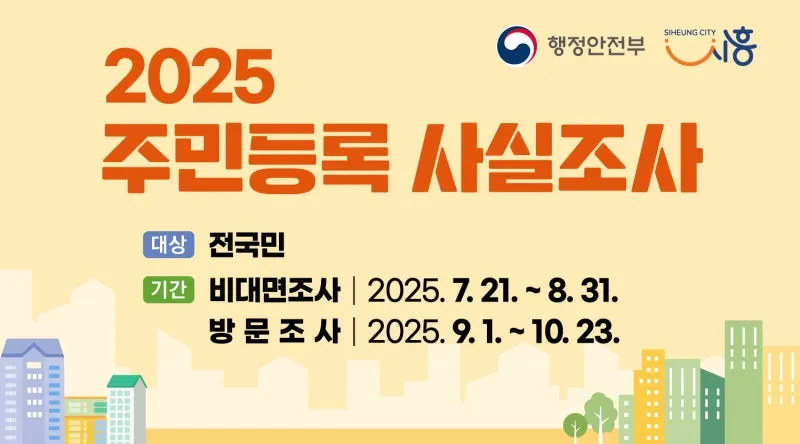 행정안전부

SIHEUNG CITY 시흥

2025
주민등록 사실조사

대상 전국민

기간 비대면조사 | 2025. 7. 21. ~ 8. 31.
방 문 조 사 | 2025. 9. 1. ~ 10. 23.